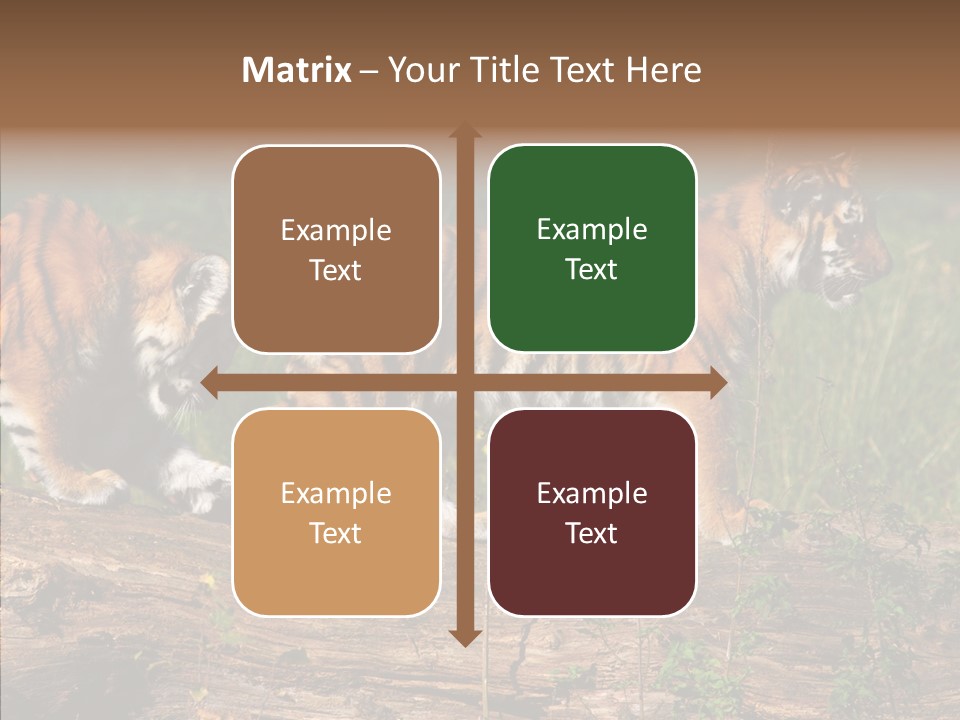 Matrix – Your Title Text Here

Example Text

Example Text

Example Text

Example Text